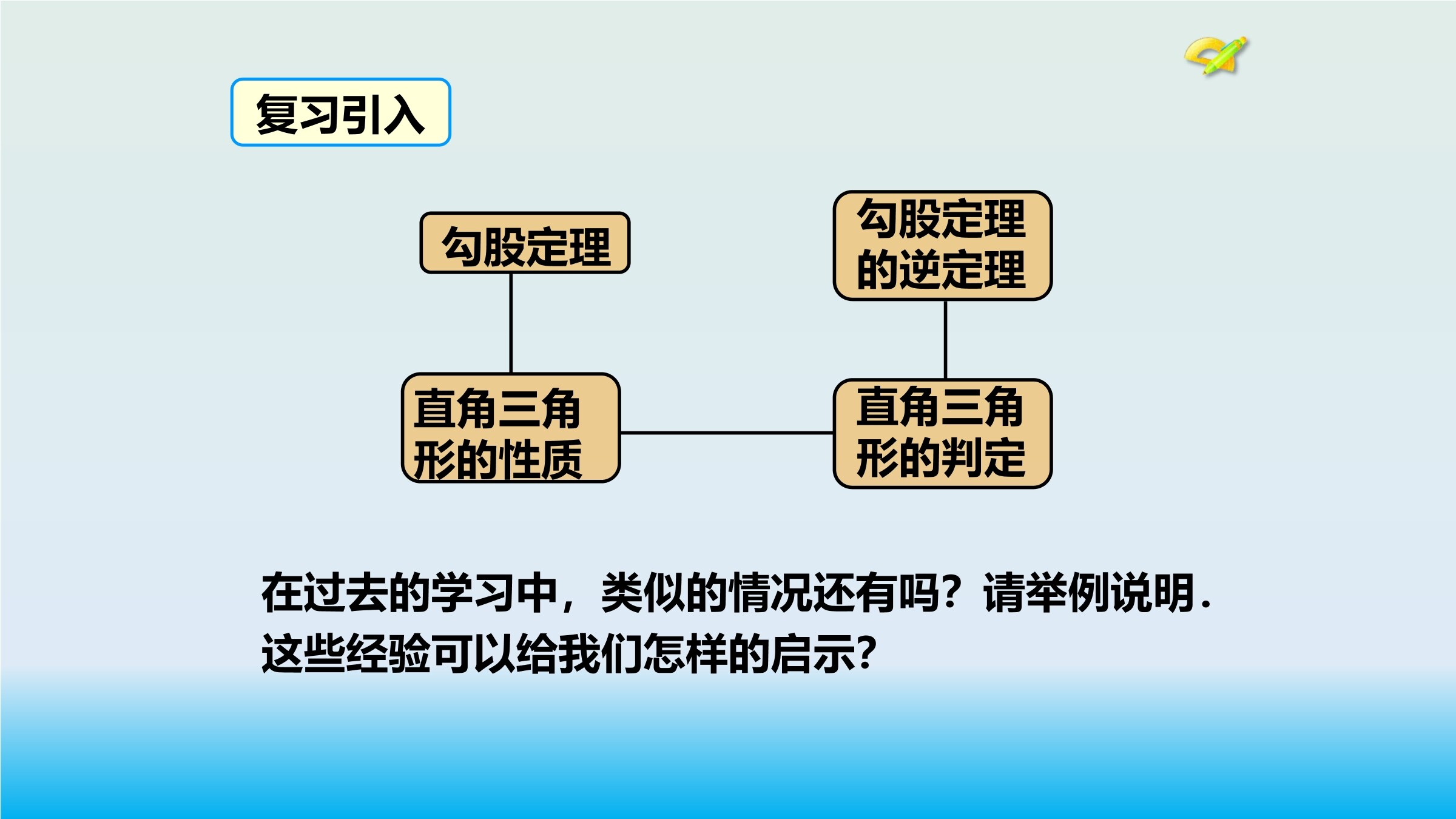 复习引入

勾股定理

勾股定理的逆定理

直角三角形的性质

直角三角形的判定

在过去的学习中，类似的情况还有吗？请举例说明.
这些经验可以给我们怎样的启示？